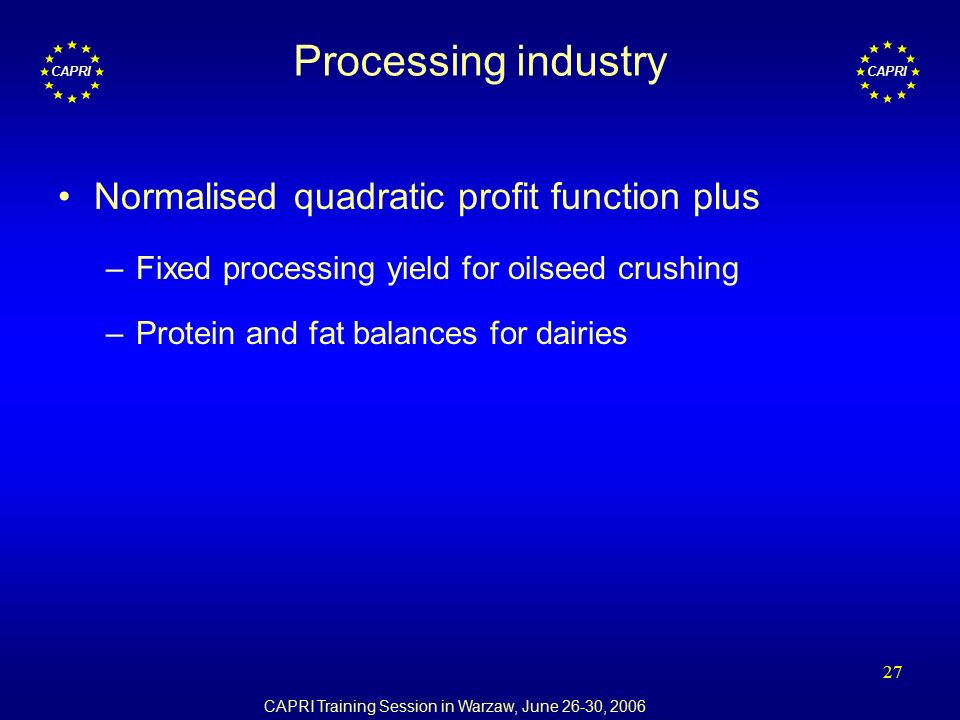 CAPRI

Processing industry

CAPRI

• Normalised quadratic profit function plus

– Fixed processing yield for oilseed crushing

– Protein and fat balances for dairies

27

CAPRI Training Session in Warzaw, June 26-30, 2006